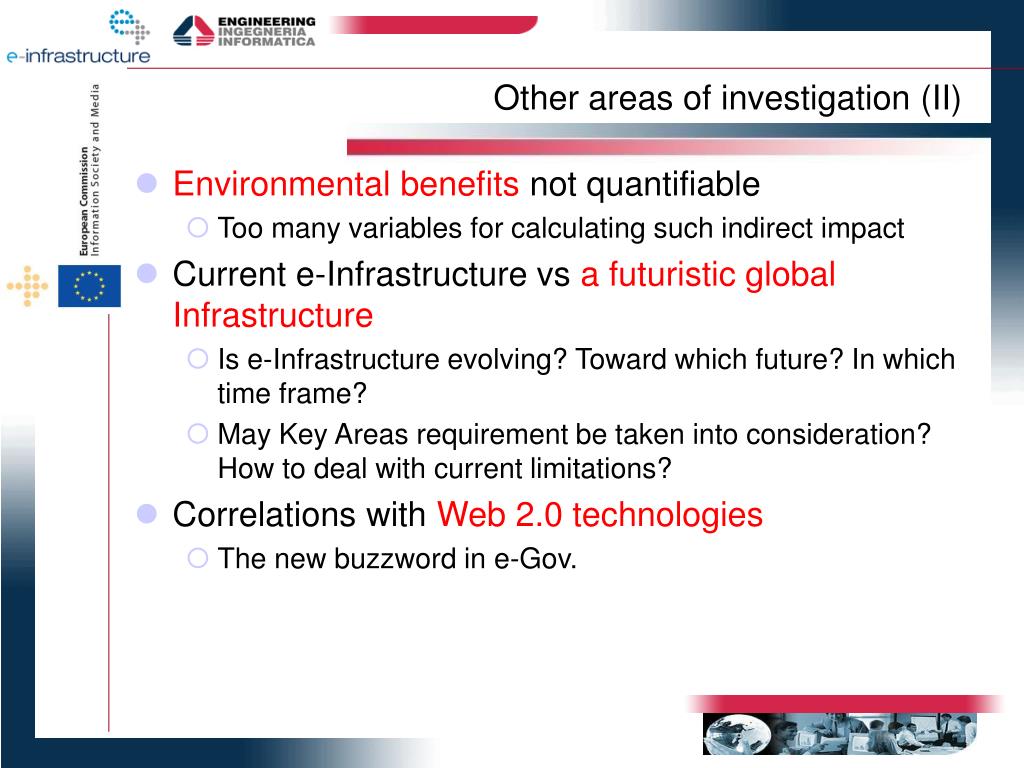 e-infrastructure

ENGINEERING
INGEGNERIA
INFORMATICA

European Commission
Information Society and Media

Other areas of investigation (II)

Environmental benefits not quantifiable
Too many variables for calculating such indirect impact
Current e-Infrastructure vs a futuristic global Infrastructure
Is e-Infrastructure evolving? Toward which future? In which time frame?
May Key Areas requirement be taken into consideration? How to deal with current limitations?
Correlations with Web 2.0 technologies
The new buzzword in e-Gov.